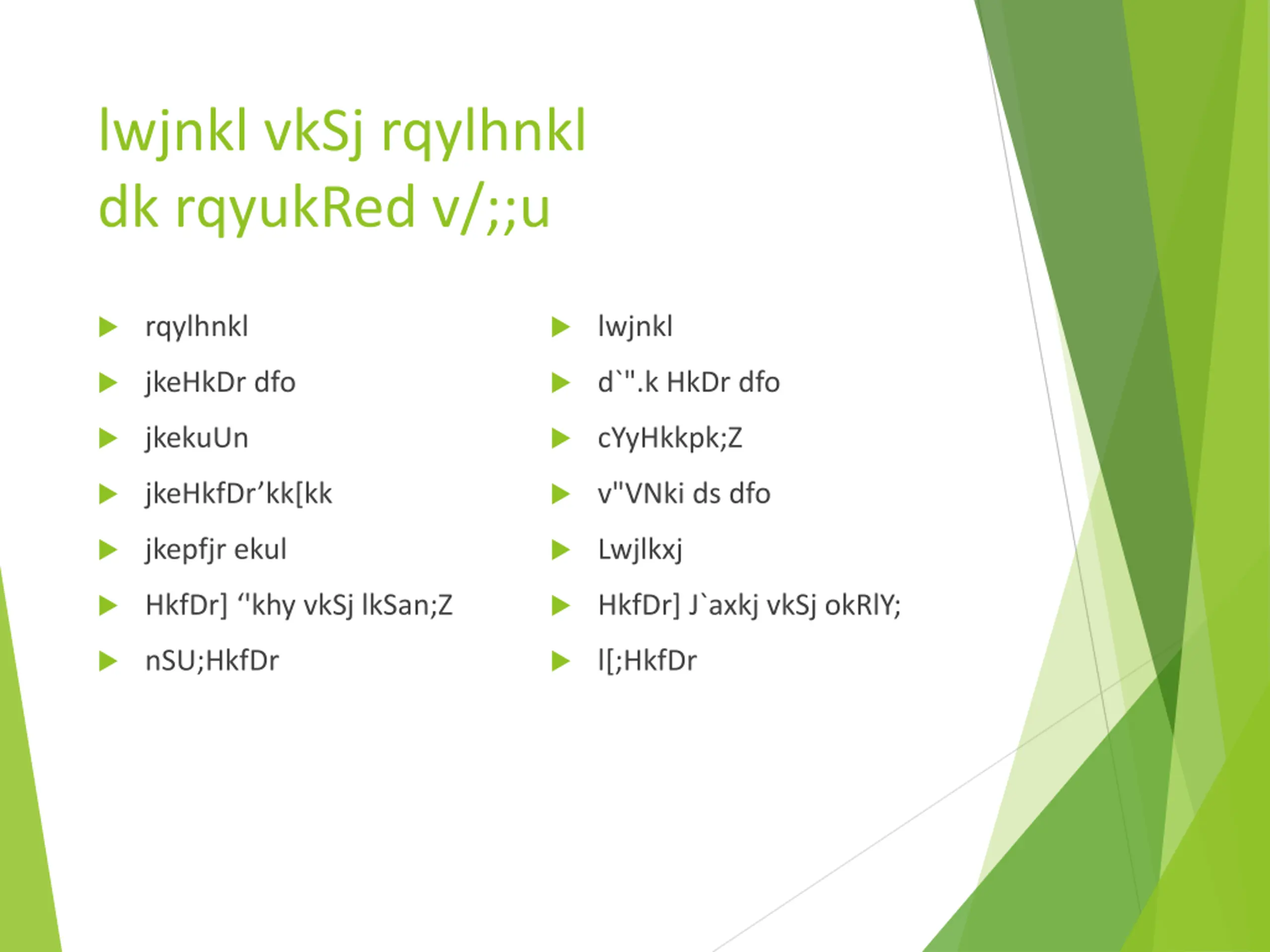 lwjnkl vkSj rqylhnkl dk rqyukRed v/;;u

rqylhnkl
jkeHkDr dfo
jkekuUn
jkeHkfDr’kk[kk
jkepfjr ekul
HkfDr] “khy vkSj lkSan;Z
nSU;HkfDr

lwjnkl
d`".k HkDr dfo
cYyHkkpk;Z
v"VNki ds dfo
Lwjlkxj
HkfDr] J`axkj vkSj okRlY;
l[;HkfDr